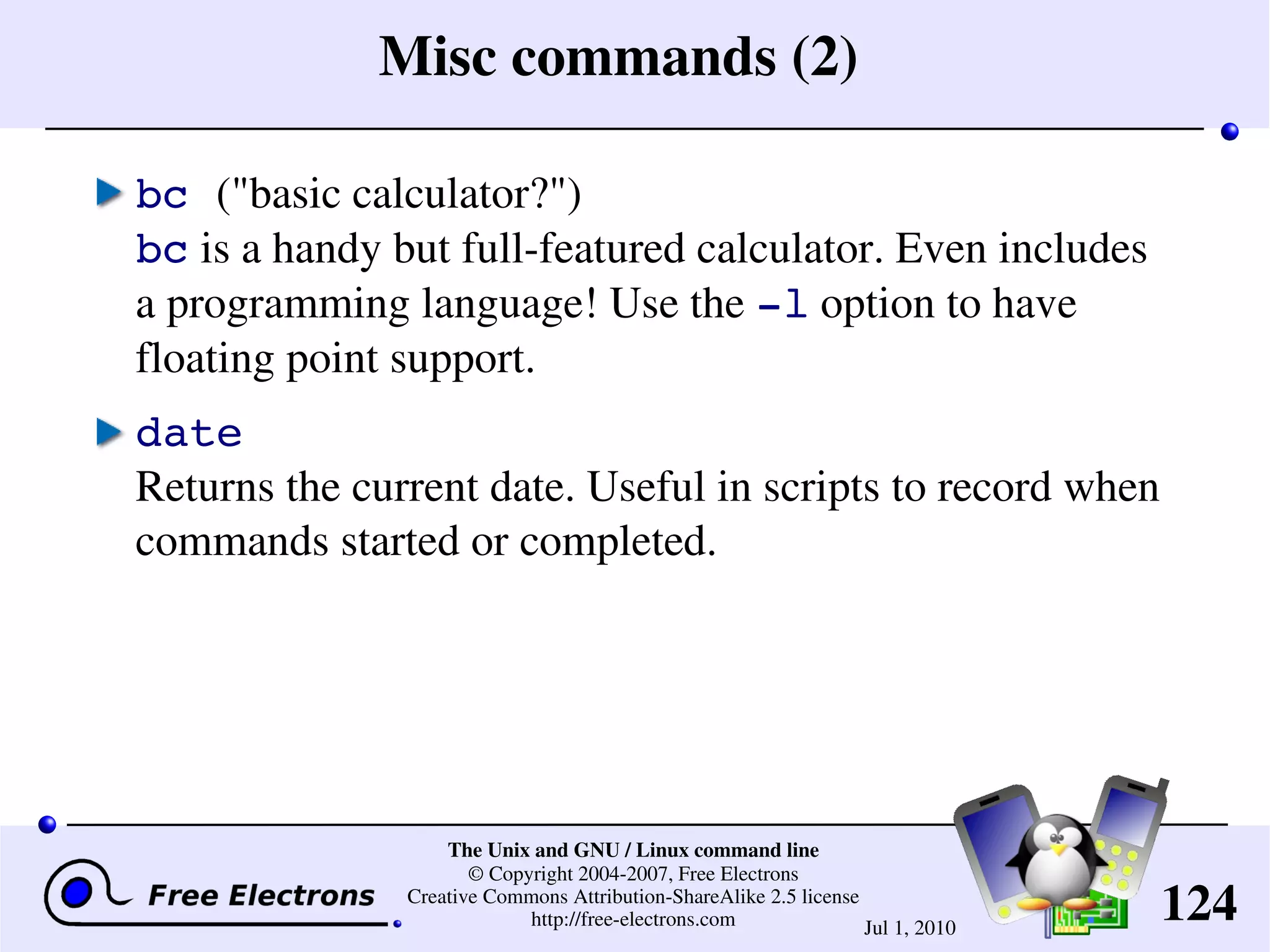 Misc commands (2)

bc ("basic calculator?")
bc is a handy but full-featured calculator. Even includes a programming language! Use the -l option to have floating point support.

date
Returns the current date. Useful in scripts to record when commands started or completed.

Free Electrons

The Unix and GNU / Linux command line
© Copyright 2004-2007, Free Electrons
Creative Commons Attribution-ShareAlike 2.5 license
http://free-electrons.com

Jul 1, 2010

124